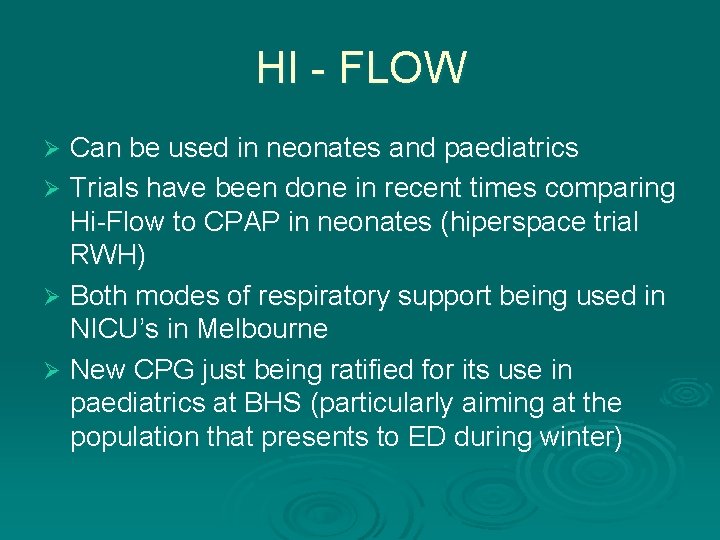 HI - FLOW

➢ Can be used in neonates and paediatrics
➢ Trials have been done in recent times comparing Hi-Flow to CPAP in neonates (hiperspace trial RWH)
➢ Both modes of respiratory support being used in NICU's in Melbourne
➢ New CPG just being ratified for its use in paediatrics at BHS (particularly aiming at the population that presents to ED during winter)